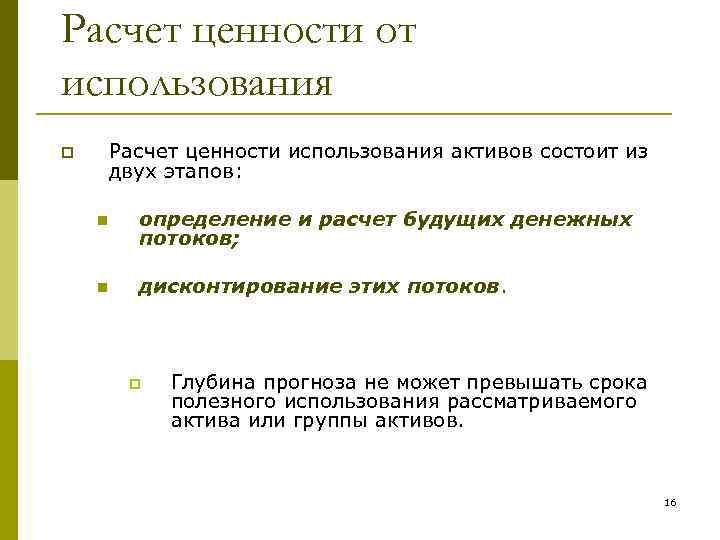 Расчет ценности от использования

Расчет ценности использования активов состоит из двух этапов:

определение и расчет будущих денежных потоков;

дисконтирование этих потоков.

Глубина прогноза не может превышать срока полезного использования рассматриваемого актива или группы активов.

16